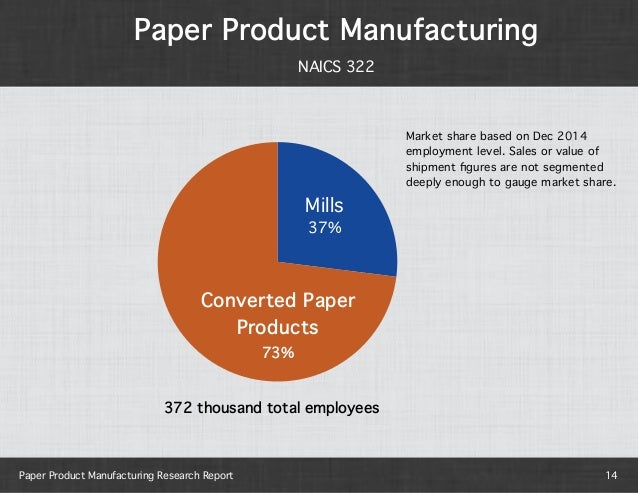 Paper Product Manufacturing

NAICS 322

Market share based on Dec 2014 employment level. Sales or value of shipment figures are not segmented deeply enough to gauge market share.

Mills
37%

Converted Paper Products
73%

372 thousand total employees

Paper Product Manufacturing Research Report

14